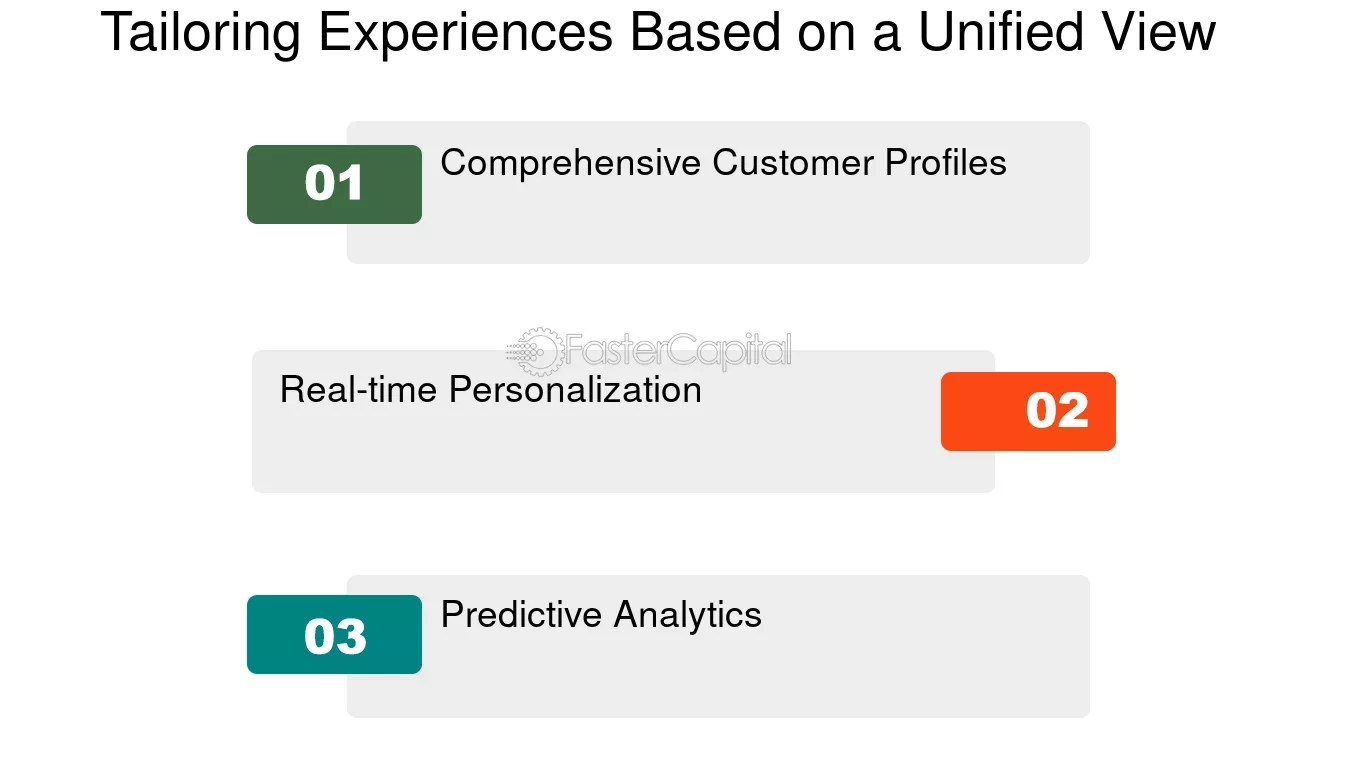 Tailoring Experiences Based on a Unified View

01 Comprehensive Customer Profiles

FasterCapital

Real-time Personalization 02

03 Predictive Analytics